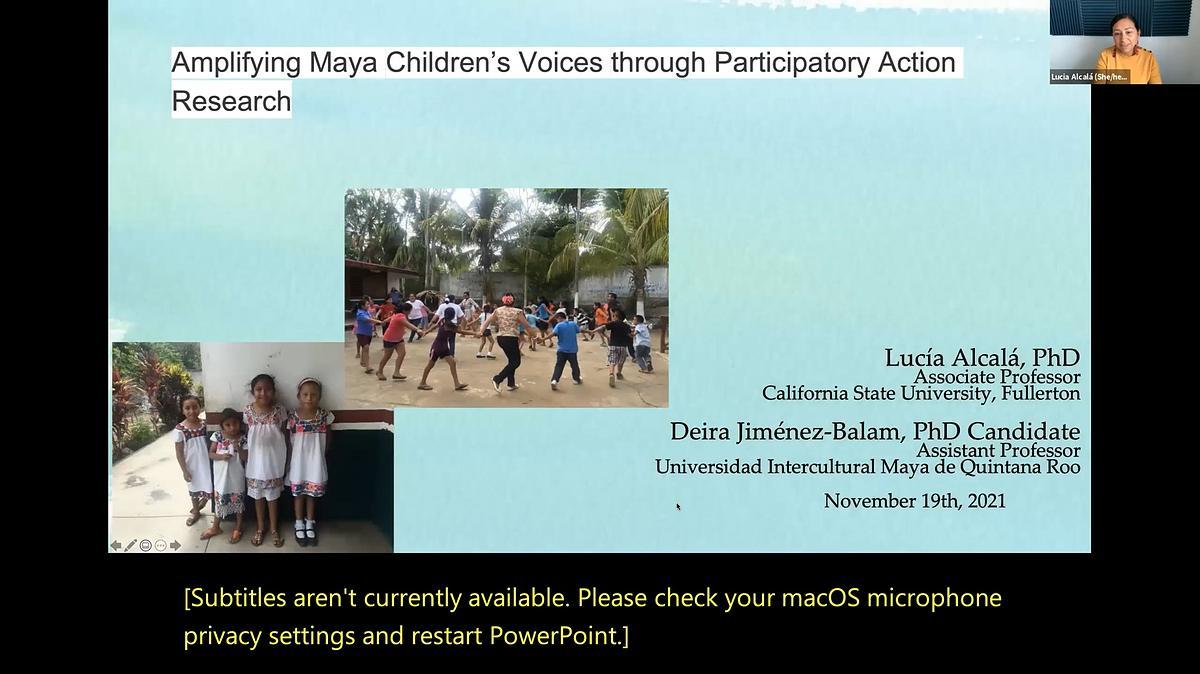 Lucía Alcalá (She/he...

Amplifying Maya Children's Voices through Participatory Action Research

Lucía Alcalá, PhD
Associate Professor
California State University, Fullerton

Deira Jiménez-Balam, PhD Candidate
Assistant Professor
Universidad Intercultural Maya de Quintana Roo

November 19th, 2021

[Subtitles aren't currently available. Please check your macOS microphone privacy settings and restart PowerPoint.]